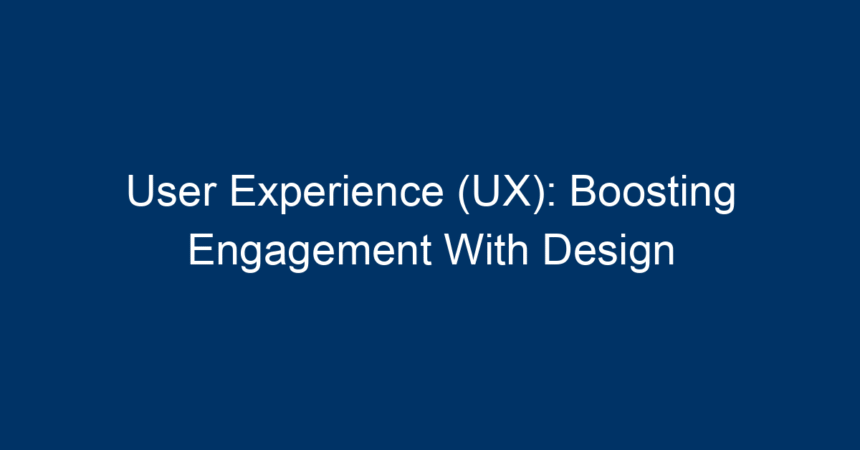 User Experience (UX): Boosting Engagement With Design